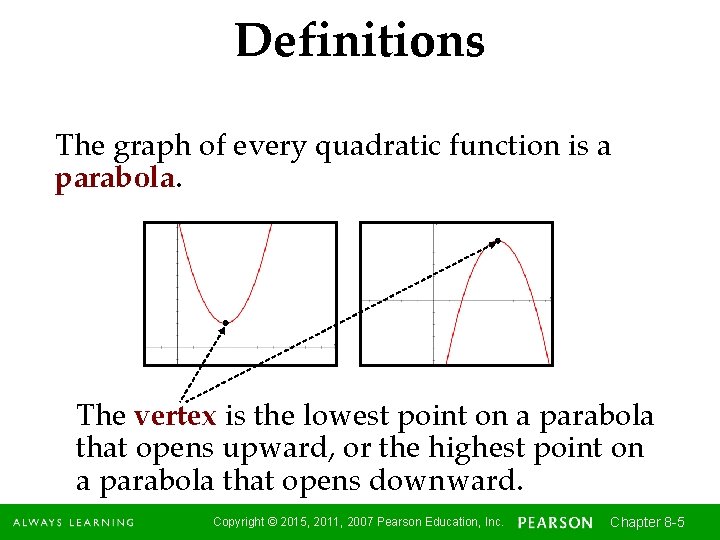 Definitions

The graph of every quadratic function is a parabola.

The vertex is the lowest point on a parabola that opens upward, or the highest point on a parabola that opens downward.

ALWAYS LEARNING Copyright © 2015, 2011, 2007 Pearson Education, Inc. PEARSON Chapter 8-5